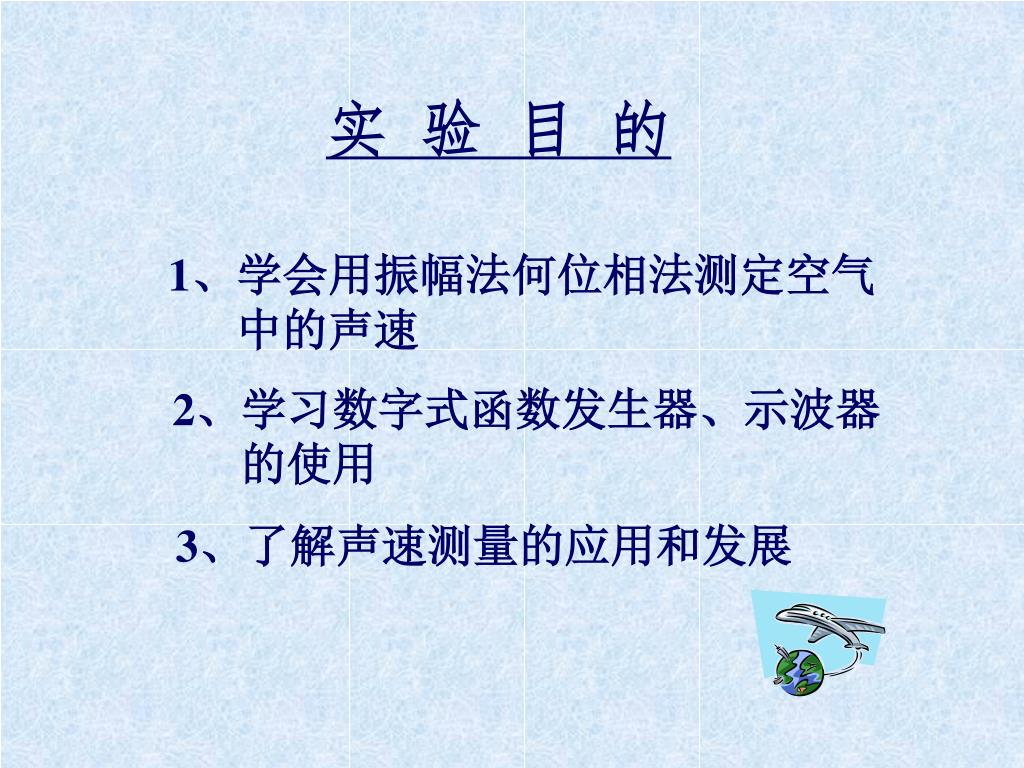 实 验 目 的

1、学会用振幅法何位相法测定空气中的声速

2、学习数字式函数发生器、示波器的使用

3、了解声速测量的应用和发展